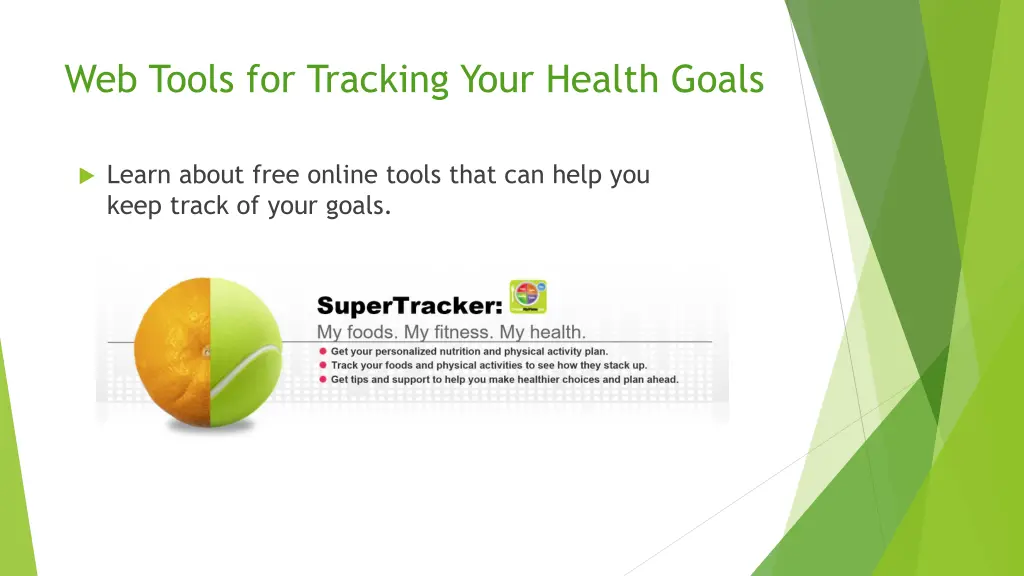 Web Tools for Tracking Your Health Goals

Learn about free online tools that can help you keep track of your goals.

SuperTracker:

My foods. My fitness. My health.

Get your personalized nutrition and physical activity plan.

Track your foods and physical activities to see how they stack up.

Get tips and support to help you make healthier choices and plan ahead.